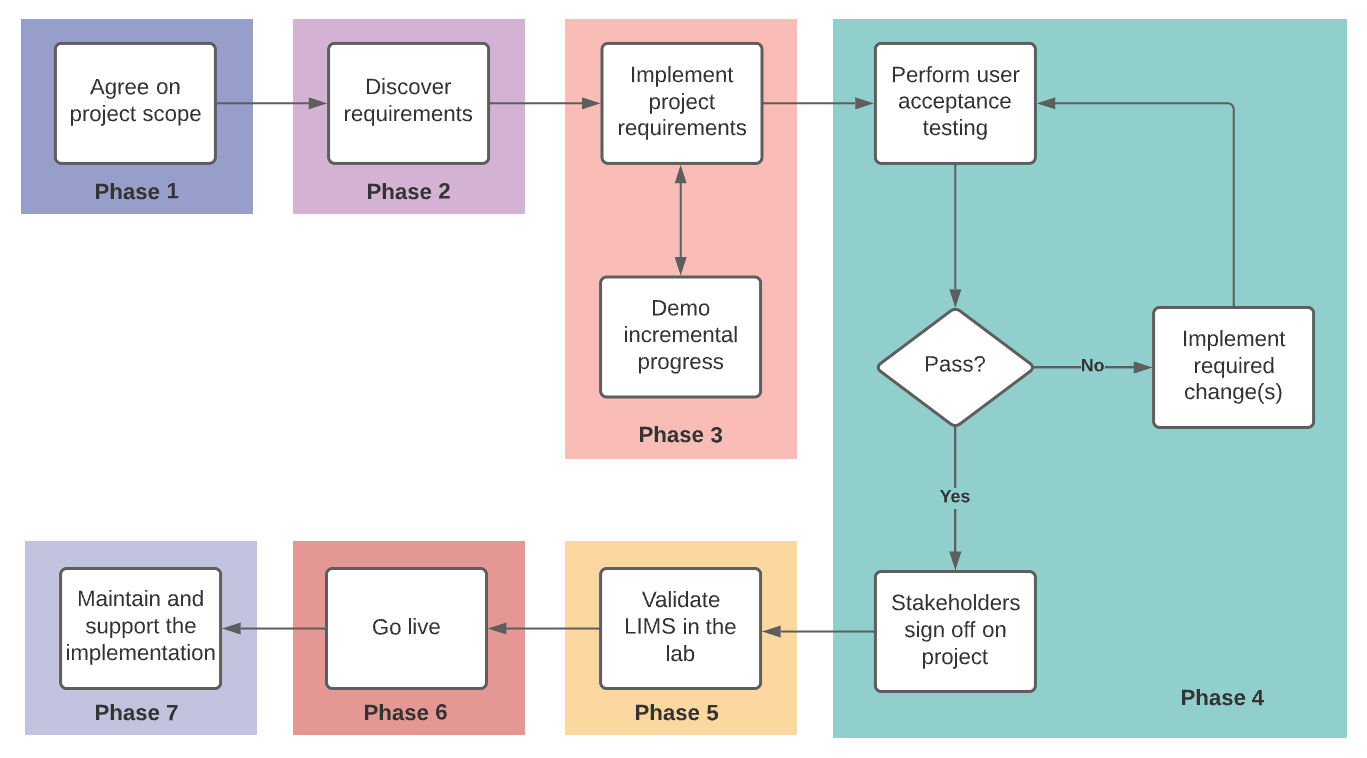 Agree on project scope

Phase 1

Discover requirements

Phase 2

Implement project requirements

Demo incremental progress

Phase 3

Perform user acceptance testing

Pass?

No

Implement required change(s)

Yes

Stakeholders sign off on project

Phase 4

Validate LIMS in the lab

Phase 5

Go live

Phase 6

Maintain and support the implementation

Phase 7